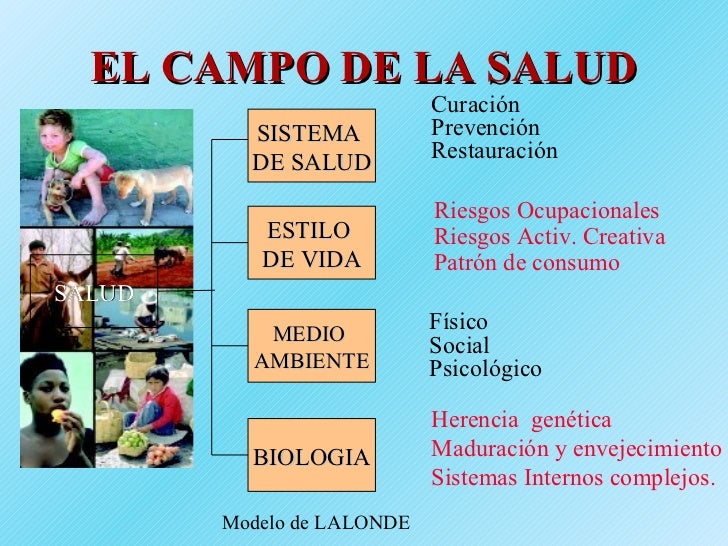 EL CAMPO DE LA SALUD

SALUD

SISTEMA DE SALUD

Curación
Prevención
Restauración

ESTILO DE VIDA

Riesgos Ocupacionales
Riesgos Activ. Creativa
Patrón de consumo

MEDIO AMBIENTE

Físico
Social
Psicológico

BIOLOGIA

Herencia genética
Maduración y envejecimiento
Sistemas Internos complejos.

Modelo de LALONDE